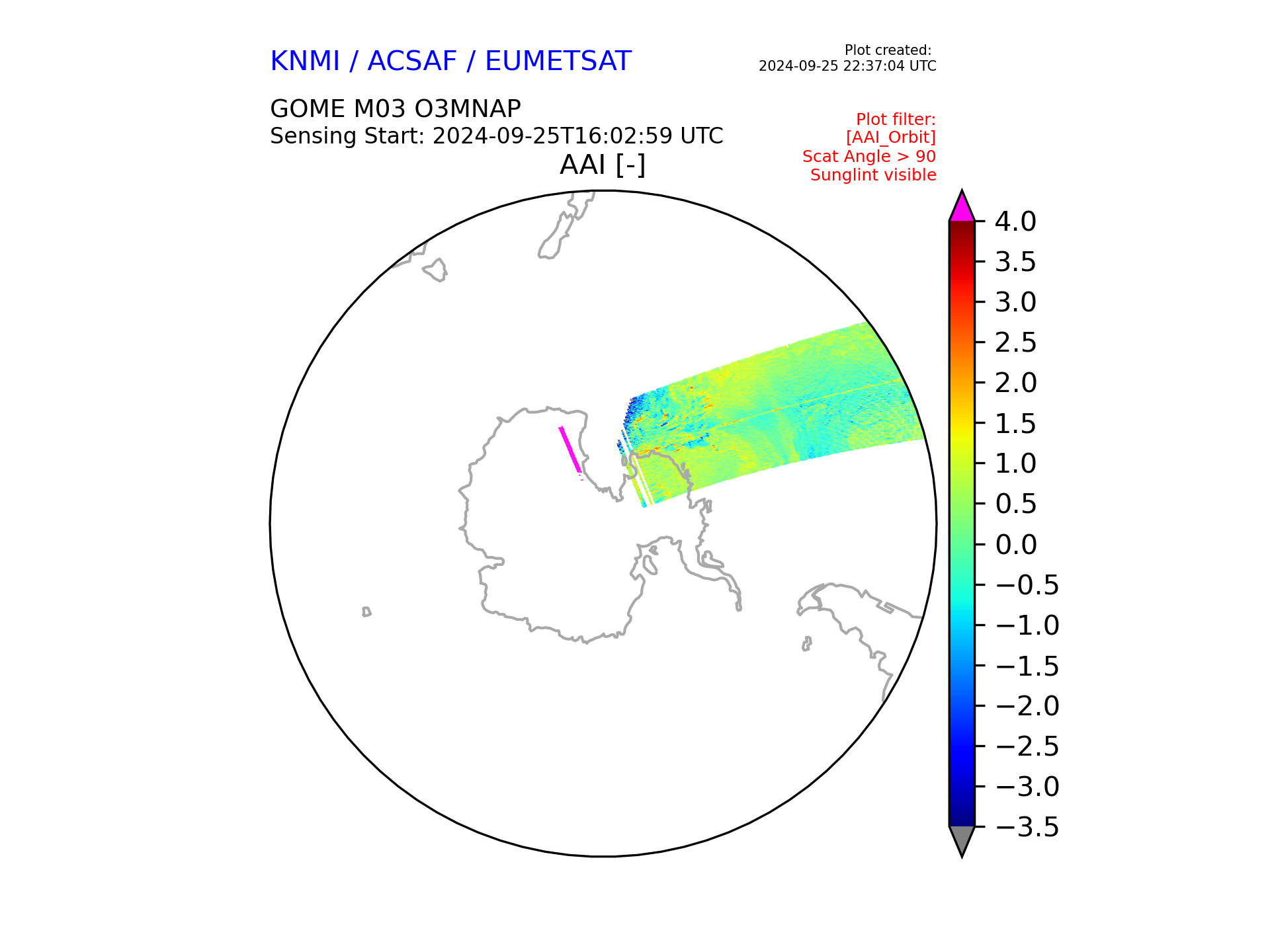 KNMI / ACSAF / EUMETSAT

Plot created:
2024-09-25 22:37:04 UTC

GOME M03 O3MNAP
Sensing Start: 2024-09-25T16:02:59 UTC

Plot filter:
[AAI_Orbit]
Scat Angle > 90
Sunglint visible

AAI [-]

4.0
3.5
3.0
2.5
2.0
1.5
1.0
0.5
0.0
−0.5
−1.0
−1.5
−2.0
−2.5
−3.0
−3.5